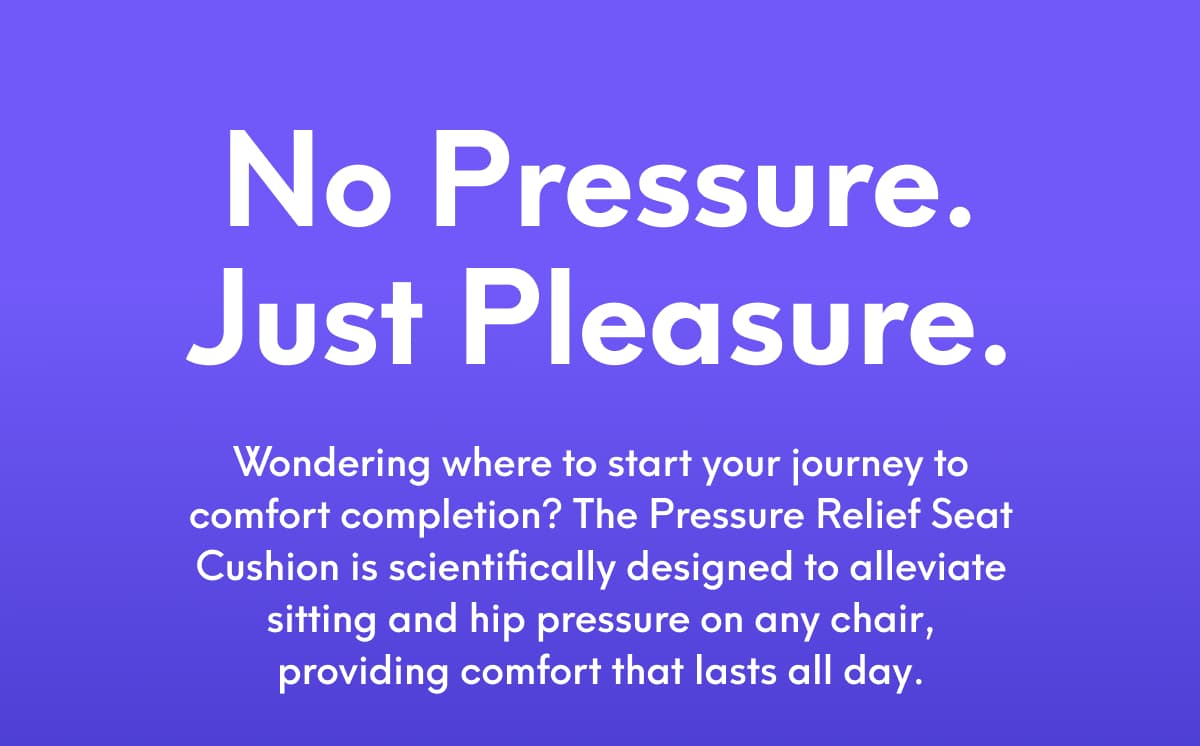 No Pressure.
Just Pleasure.

Wondering where to start your journey to comfort completion? The Pressure Relief Seat Cushion is scientifically designed to alleviate sitting and hip pressure on any chair, providing comfort that lasts all day.